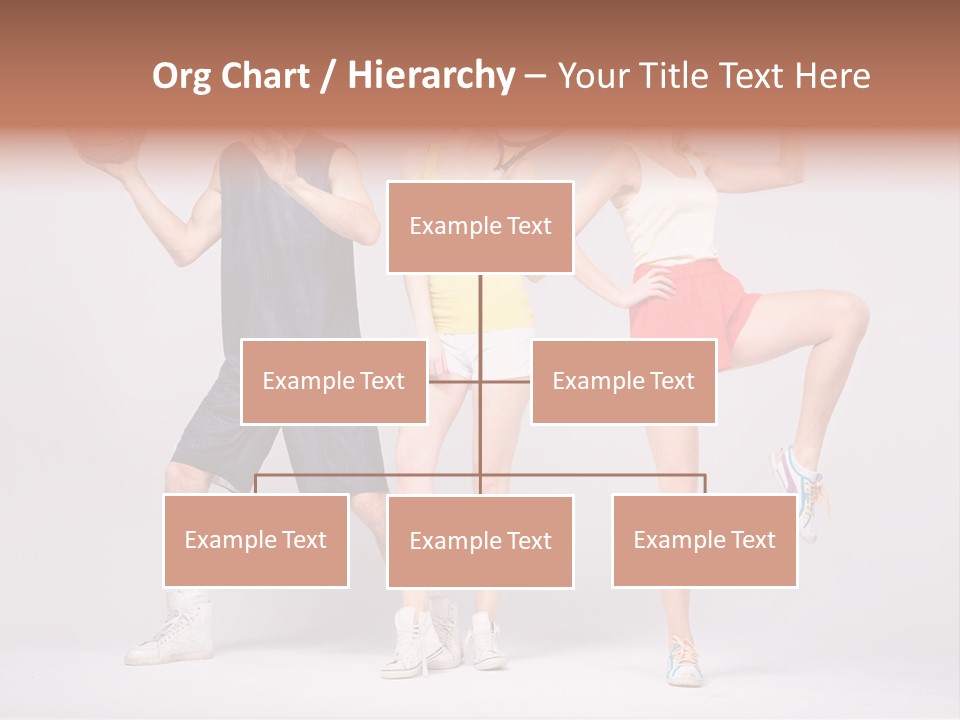 Org Chart / Hierarchy – Your Title Text Here

Example Text

Example Text

Example Text

Example Text

Example Text

Example Text